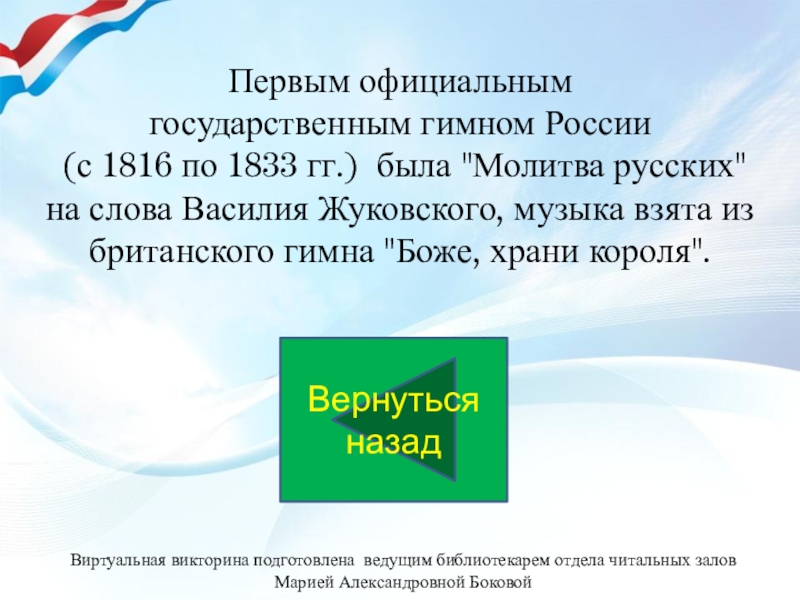 Первым официальным государственным гимном России (с 1816 по 1833 гг.) была "Молитва русских" на слова Василия Жуковского, музыка взята из британского гимна "Боже, храни короля".

Вернуться назад

Виртуальная викторина подготовлена ведущим библиотекарем отдела читальных залов Марией Александровной Боковой